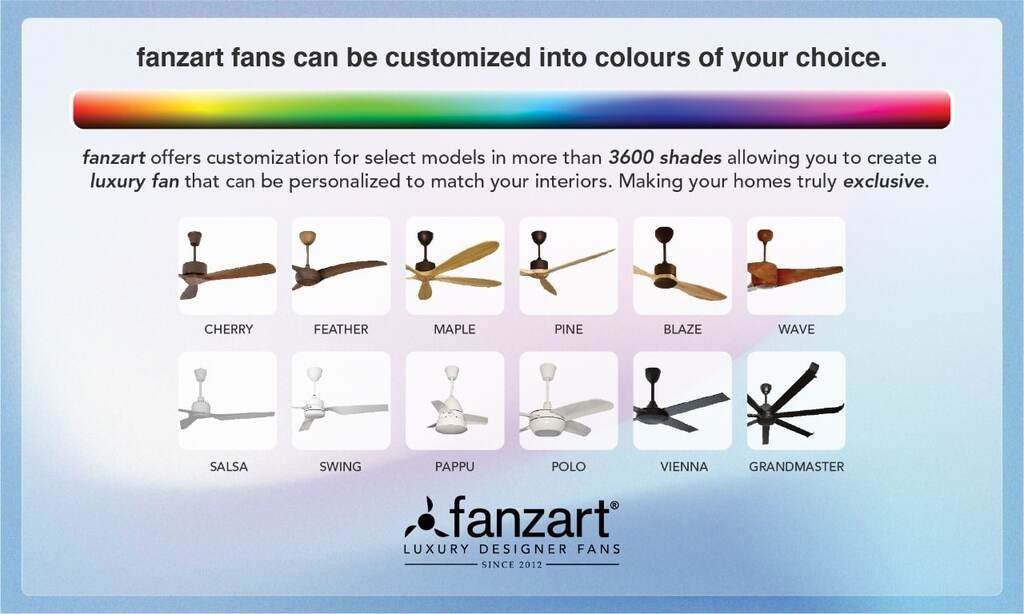 fanzart fans can be customized into colours of your choice.

fanzart offers customization for select models in more than 3600 shades allowing you to create a luxury fan that can be personalized to match your interiors. Making your homes truly exclusive.

CHERRY FEATHER MAPLE PINE BLAZE WAVE

SALSA SWING PAPPU POLO VIENNA GRANDMASTER

fanzart®
LUXURY DESIGNER FANS
SINCE 2012